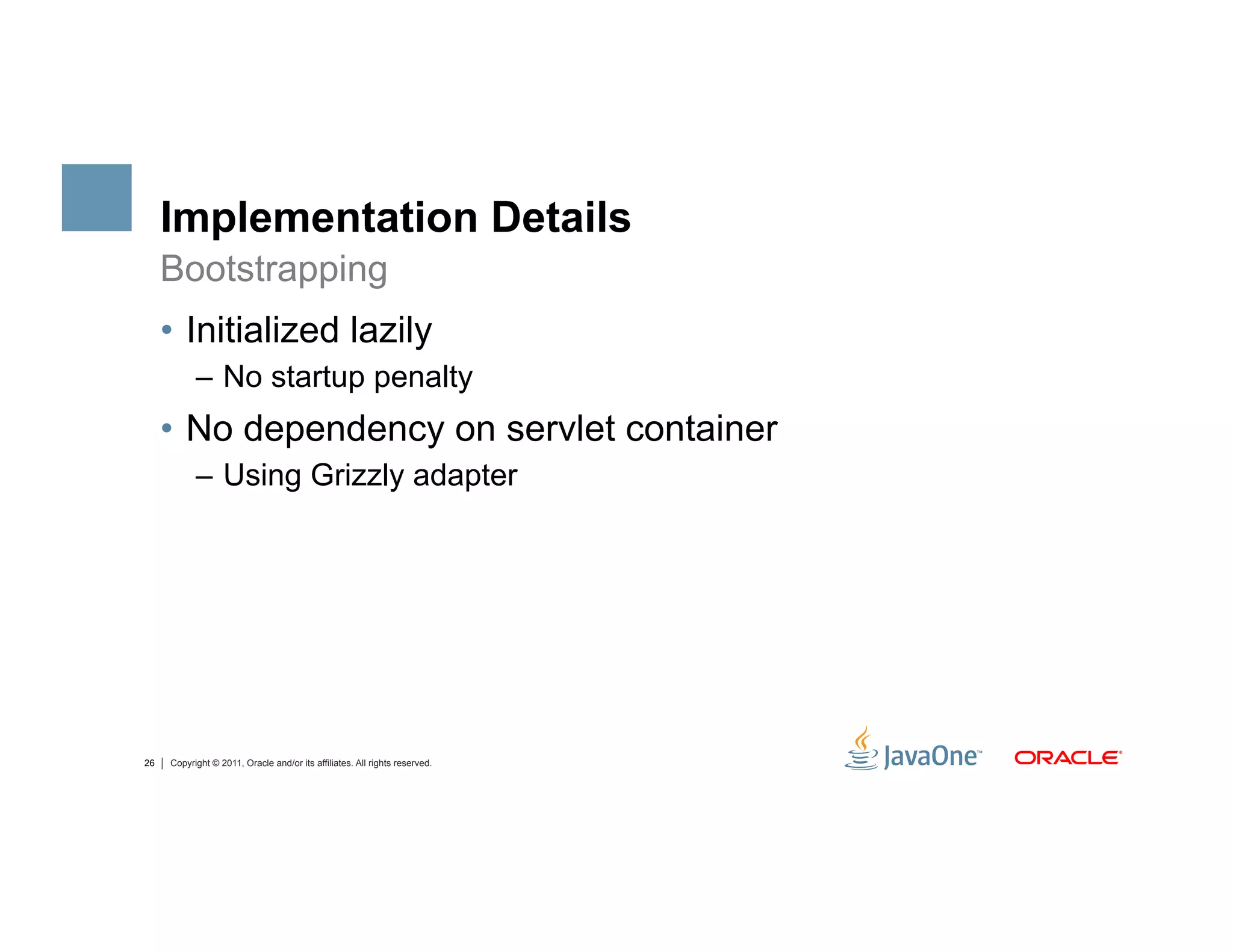 Implementation Details
Bootstrapping

• Initialized lazily
– No startup penalty
• No dependency on servlet container
– Using Grizzly adapter

26 | Copyright © 2011, Oracle and/or its affiliates. All rights reserved.

JavaOne™ ORACLE®